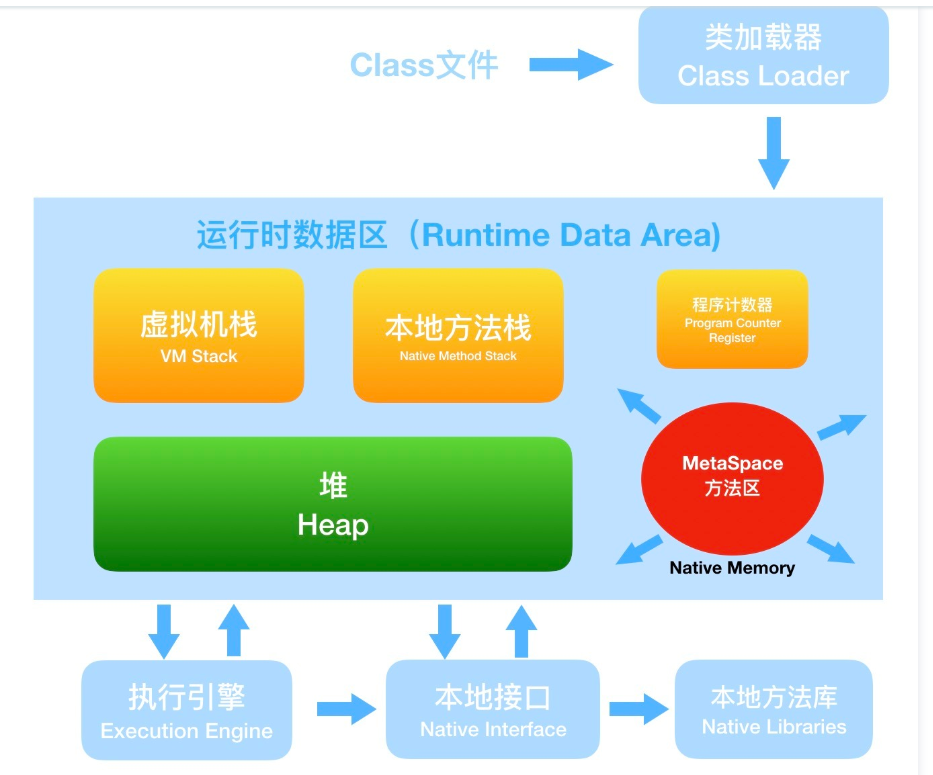 Class文件

类加载器
Class Loader

运行时数据区（Runtime Data Area)

虚拟机栈
VM Stack

本地方法栈
Native Method Stack

程序计数器
Program Counter Register

堆
Heap

MetaSpace
方法区

Native Memory

执行引擎
Execution Engine

本地接口
Native Interface

本地方法库
Native Libraries